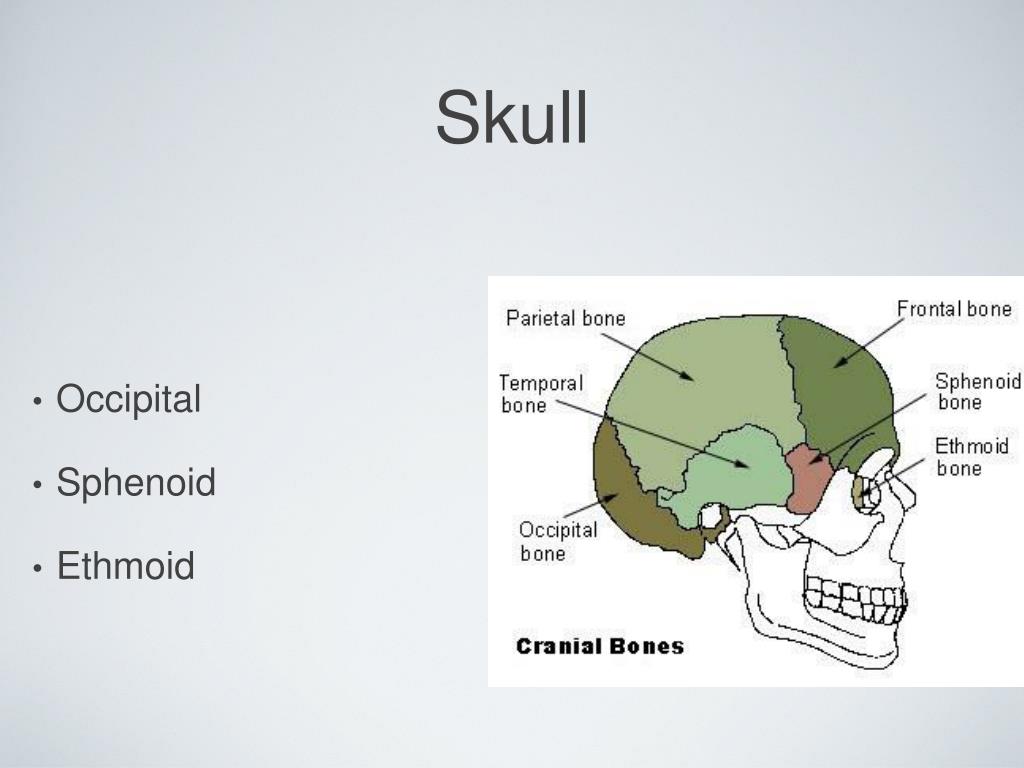 Skull

• Occipital

• Sphenoid

• Ethmoid

Parietal bone

Frontal bone

Temporal bone

Sphenoid bone

Ethmoid bone

Occipital bone

Cranial Bones